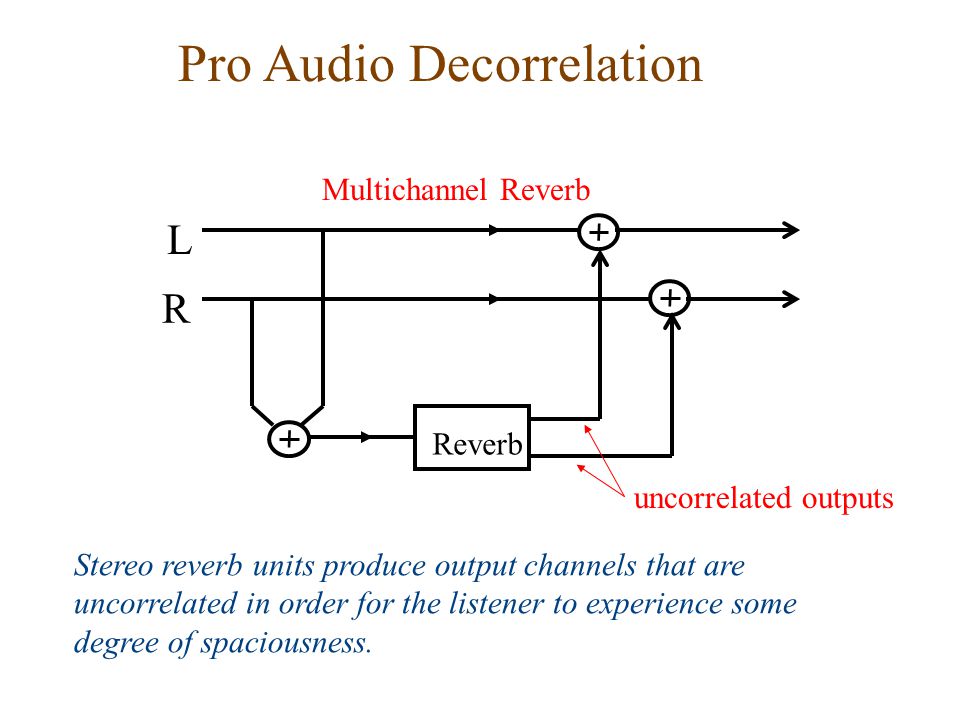 Pro Audio Decorrelation

Multichannel Reverb

L

R

+

+

+

Reverb

uncorrelated outputs

Stereo reverb units produce output channels that are uncorrelated in order for the listener to experience some degree of spaciousness.